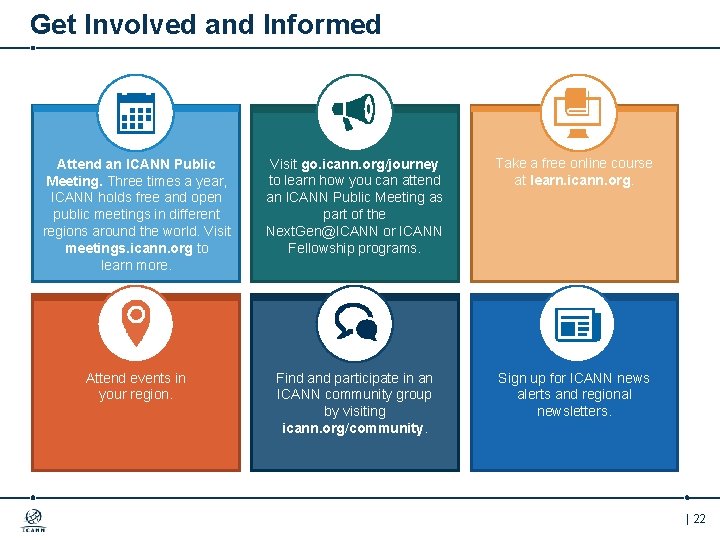 Get Involved and Informed

Attend an ICANN Public Meeting. Three times a year, ICANN holds free and open public meetings in different regions around the world. Visit meetings.icann.org to learn more.

Visit go.icann.org/journey to learn how you can attend an ICANN Public Meeting as part of the NextGen@ICANN or ICANN Fellowship programs.

Take a free online course at learn.icann.org.

Attend events in your region.

Find and participate in an ICANN community group by visiting icann.org/community.

Sign up for ICANN news alerts and regional newsletters.

ICANN

| 22